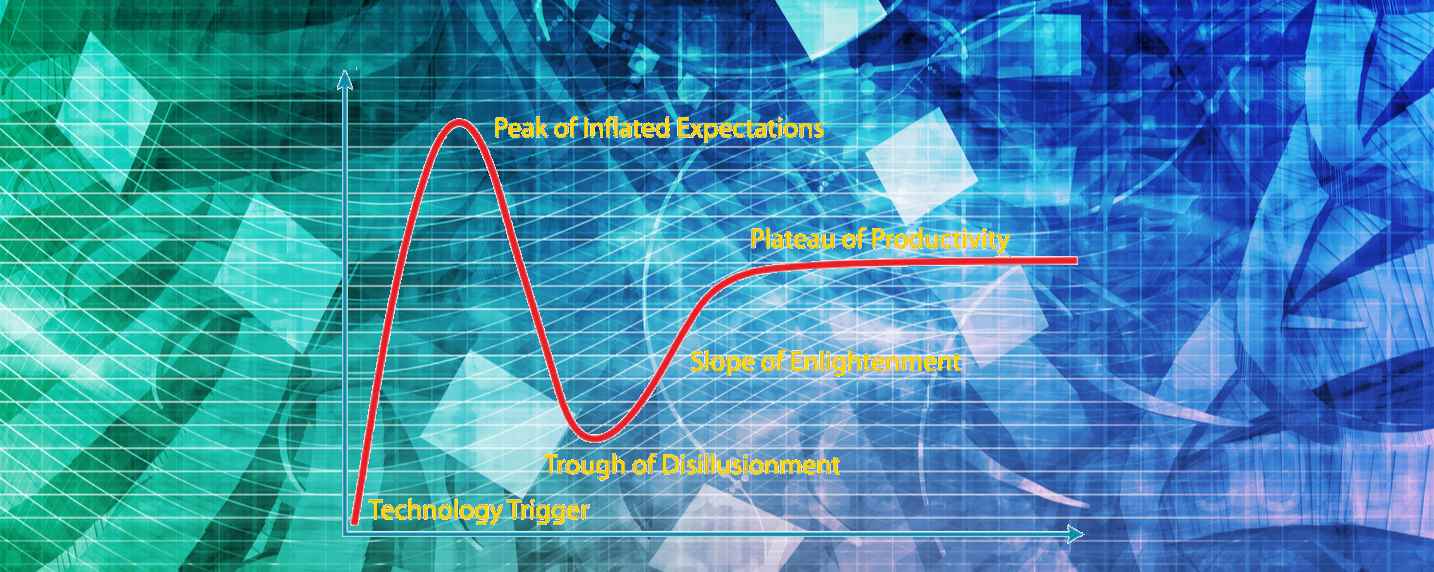 Peak of Inflated Expectations

Plateau of Productivity

Slope of Enlightenment

Trough of Disillusionment

Technology Trigger